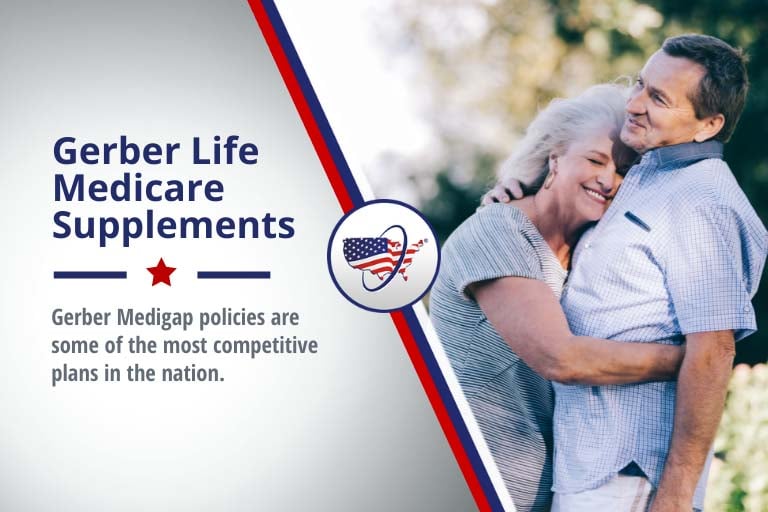 Gerber Life Medicare Supplements

Gerber Medigap policies are some of the most competitive plans in the nation.